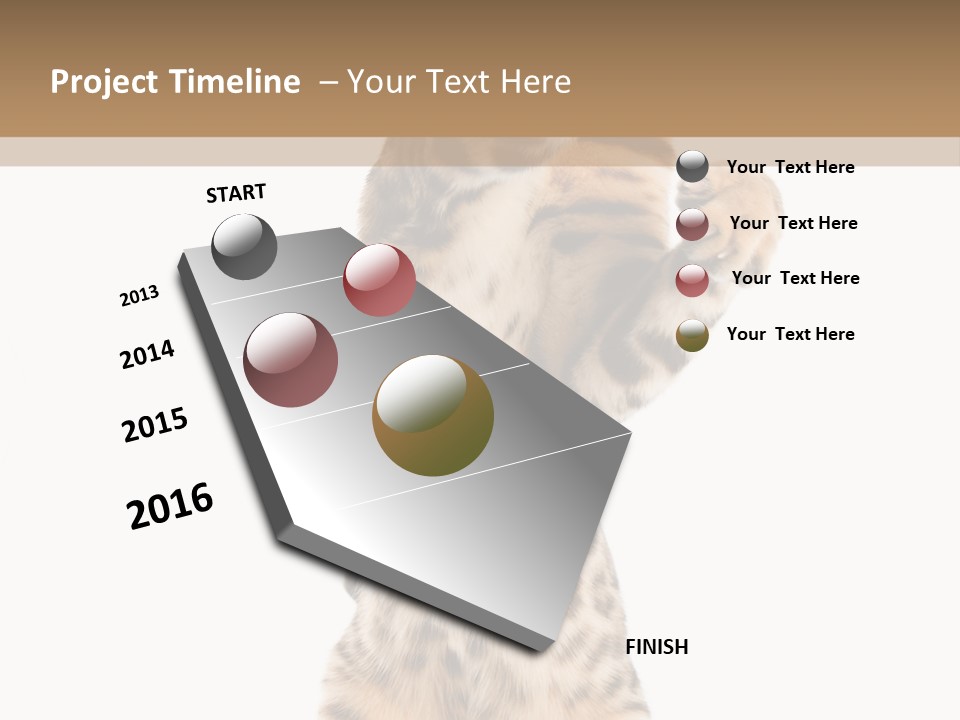 Project Timeline – Your Text Here

START

2013

2014

2015

2016

FINISH

Your Text Here

Your Text Here

Your Text Here

Your Text Here